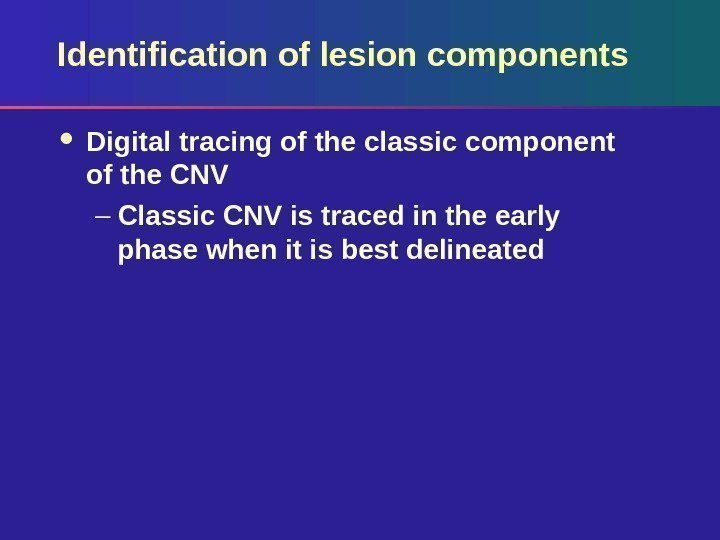 Identification of lesion components

• Digital tracing of the classic component of the CNV

– Classic CNV is traced in the early phase when it is best delineated